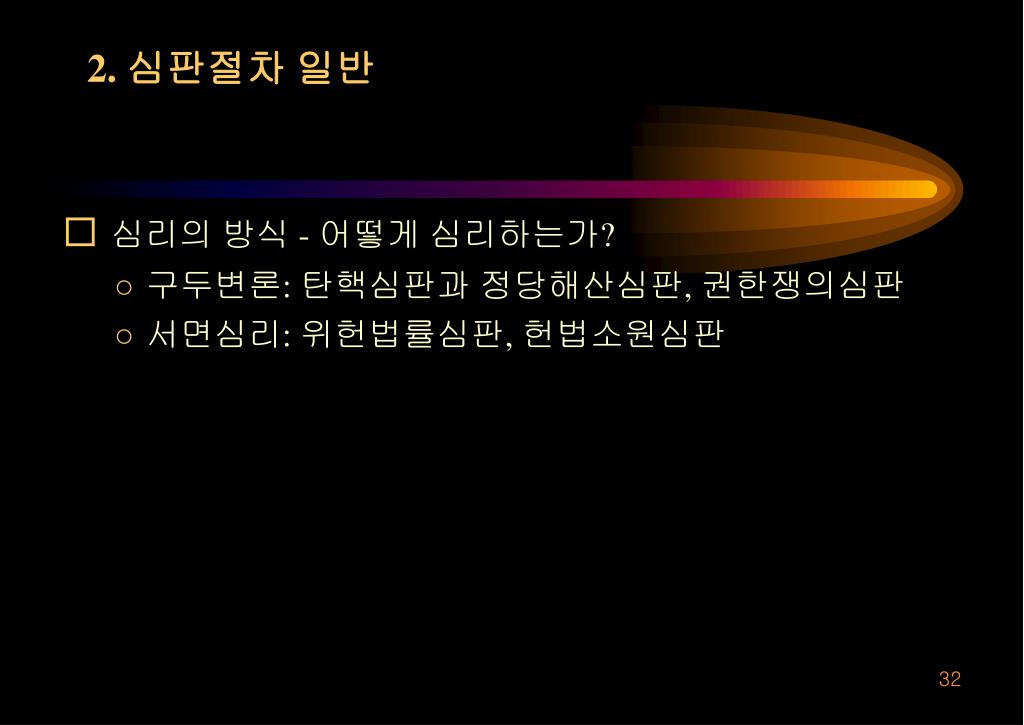 2. 심판절차 일반

□ 심리의 방식 - 어떻게 심리하는가?

○ 구두변론: 탄핵심판과 정당해산심판, 권한쟁의심판

○ 서면심리: 위헌법률심판, 헌법소원심판

32